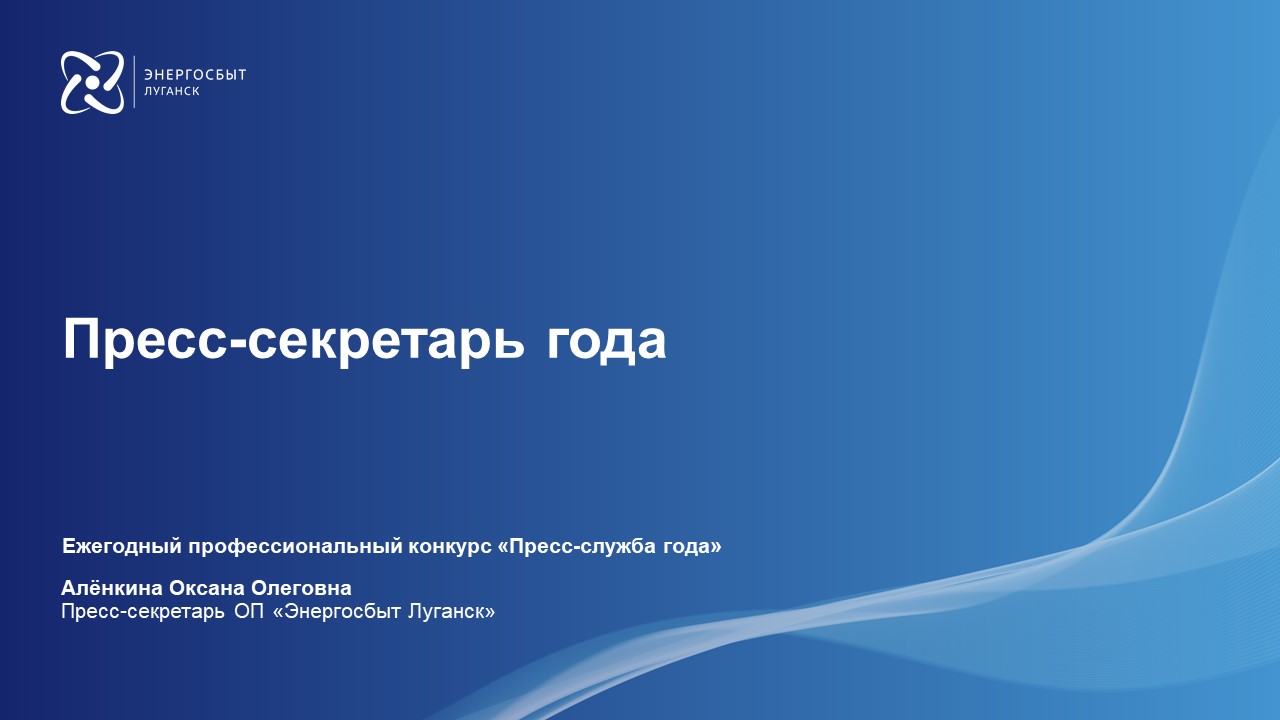 ЭНЕРГОСБЫТ
ЛУГАНСК

Пресс-секретарь года

Ежегодный профессиональный конкурс «Пресс-служба года»

Алёнкина Оксана Олеговна
Пресс-секретарь ОП «Энергосбыт Луганск»